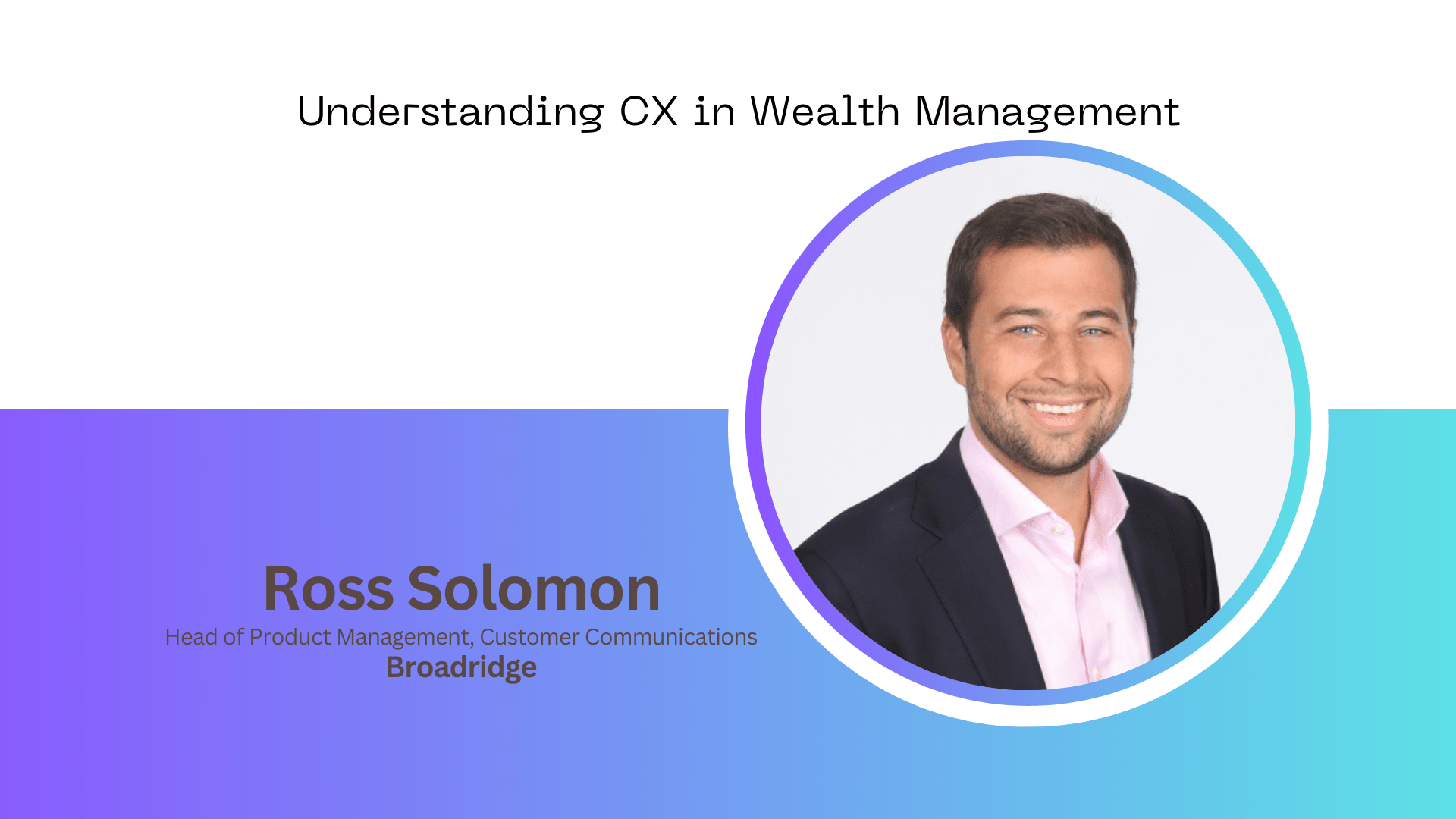 Understanding CX in Wealth Management

Ross Solomon
Head of Product Management, Customer Communications
Broadridge